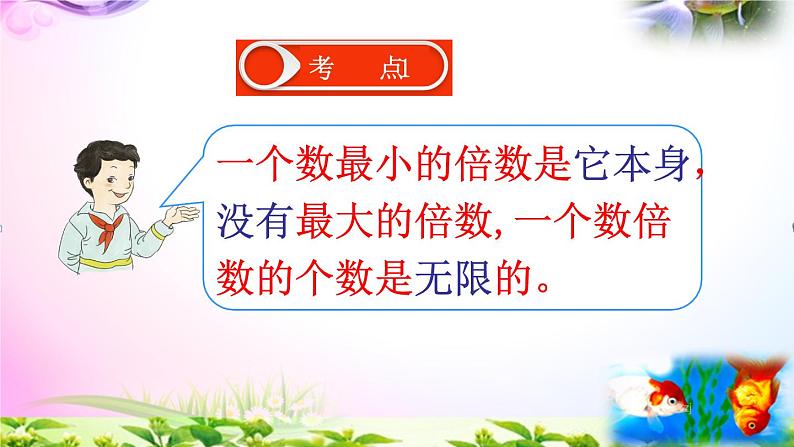 考　点1

一个数最小的倍数是它本身，没有最大的倍数，一个数倍数的个数是无限的。